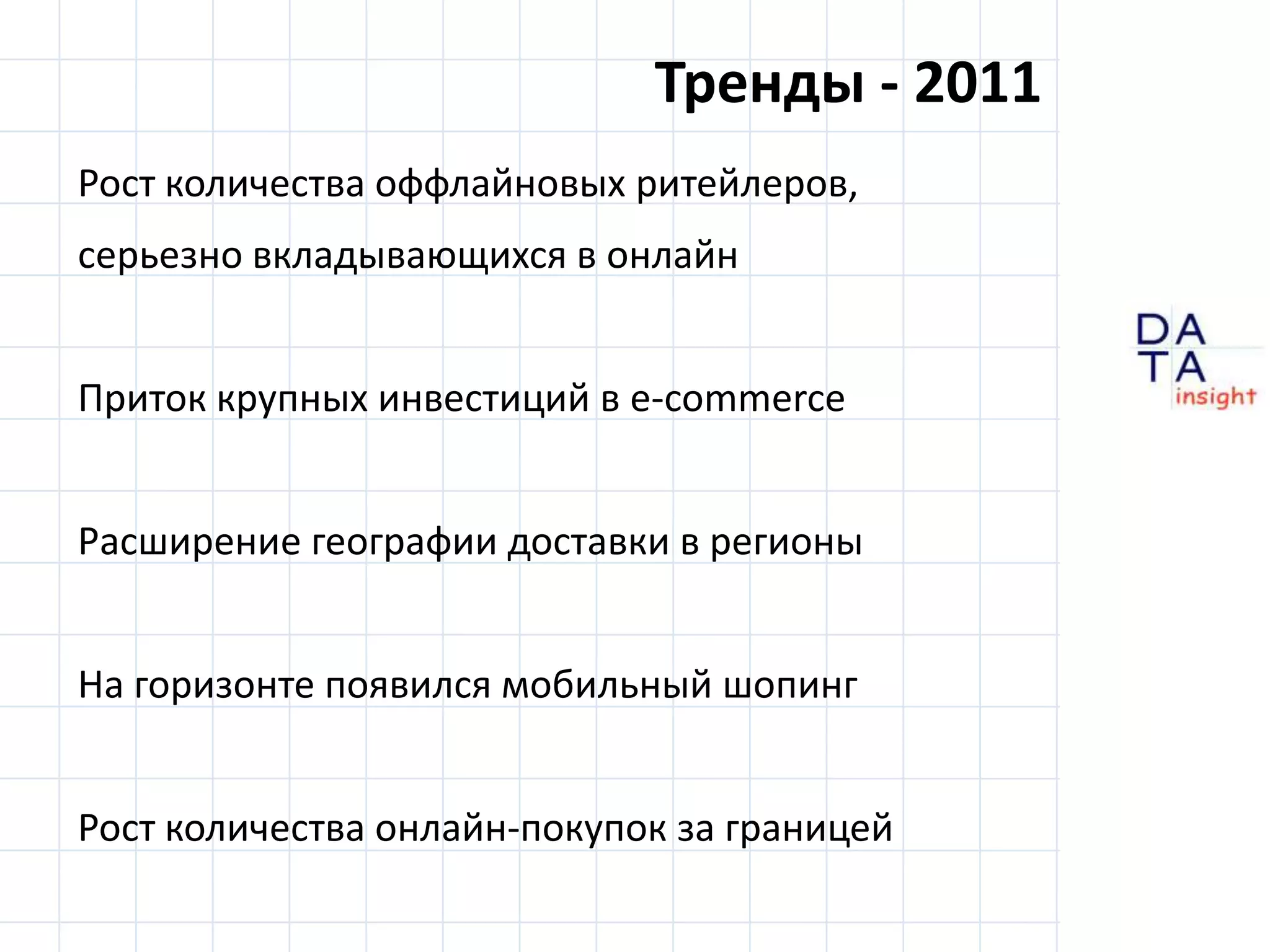 Тренды - 2011

Рост количества оффлайновых ритейлеров, серьезно вкладывающихся в онлайн

Приток крупных инвестиций в e-commerce

Расширение географии доставки в регионы

На горизонте появился мобильный шопинг

Рост количества онлайн-покупок за границей

DA
TA
insight